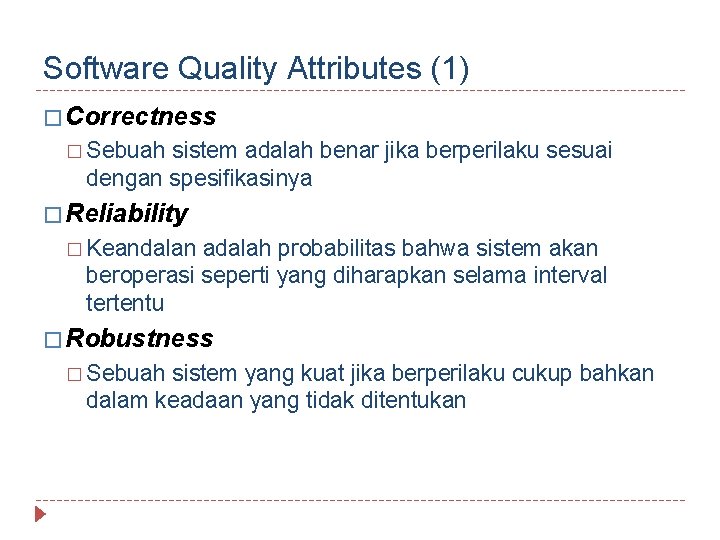 Software Quality Attributes (1)

□ Correctness

□ Sebuah sistem adalah benar jika berperilaku sesuai dengan spesifikasinya

□ Reliability

□ Keandalan adalah probabilitas bahwa sistem akan beroperasi seperti yang diharapkan selama interval tertentu

□ Robustness

□ Sebuah sistem yang kuat jika berperilaku cukup bahkan dalam keadaan yang tidak ditentukan